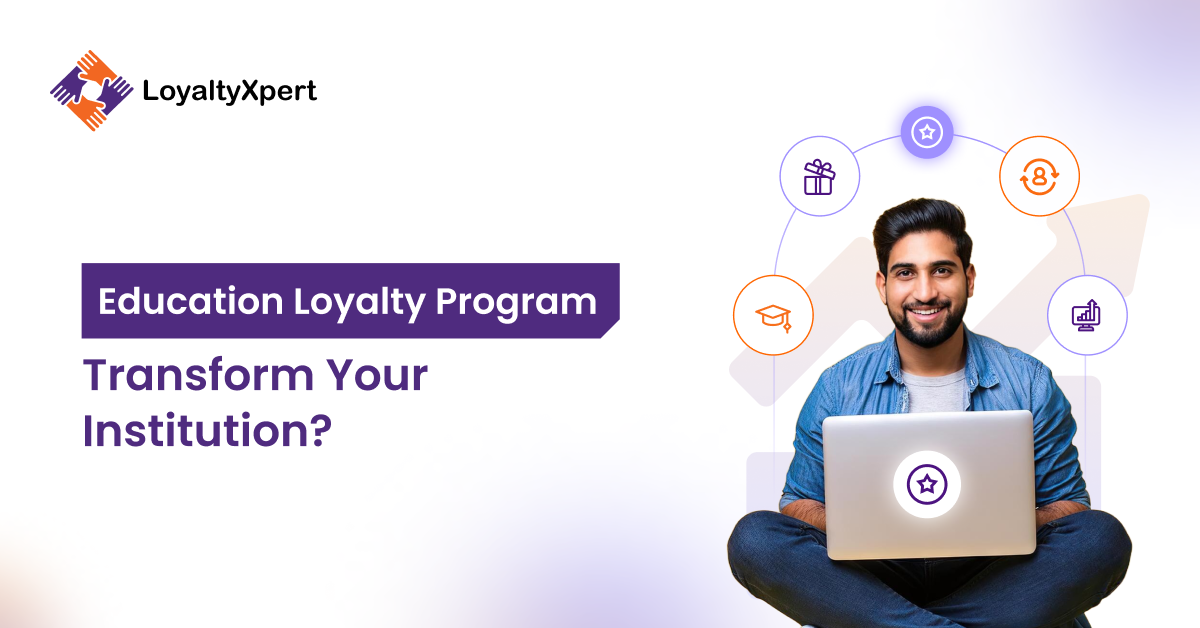 LoyaltyXpert

Education Loyalty Program

Transform Your Institution?